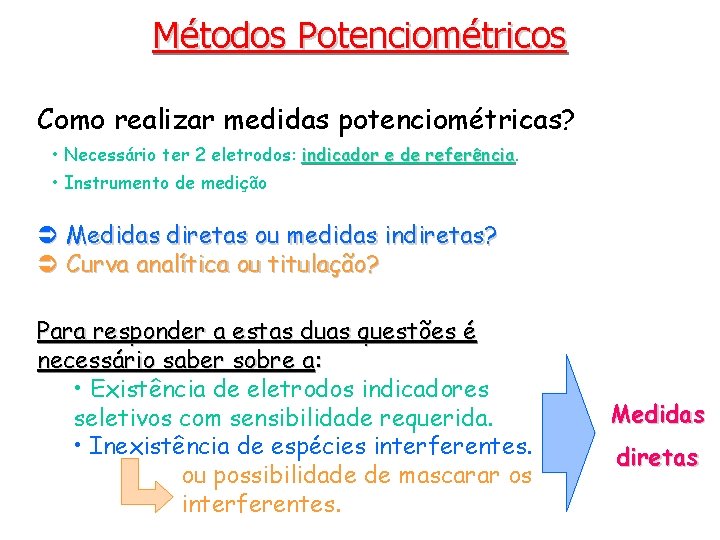 Métodos Potenciométricos

Como realizar medidas potenciométricas?

• Necessário ter 2 eletrodos: indicador e de referência.

• Instrumento de medição

➲ Medidas diretas ou medidas indiretas?
➲ Curva analítica ou titulação?

Para responder a estas duas questões é necessário saber sobre a:

• Existência de eletrodos indicadores seletivos com sensibilidade requerida.

• Inexistência de espécies interferentes.

ou possibilidade de mascarar os interferentes.

Medidas diretas